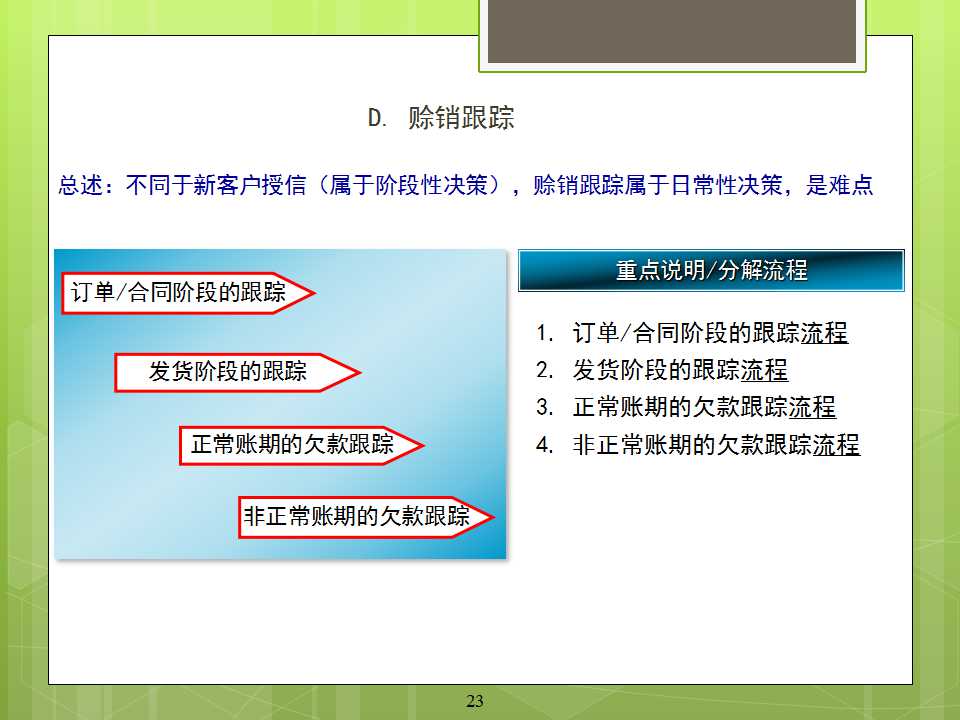 D. 赊销跟踪

总述：不同于新客户授信（属于阶段性决策），赊销跟踪属于日常性决策，是难点

订单/合同阶段的跟踪

发货阶段的跟踪

正常账期的欠款跟踪

非正常账期的欠款跟踪

重点说明/分解流程

1. 订单/合同阶段的跟踪流程
2. 发货阶段的跟踪流程
3. 正常账期的欠款跟踪流程
4. 非正常账期的欠款跟踪流程

23